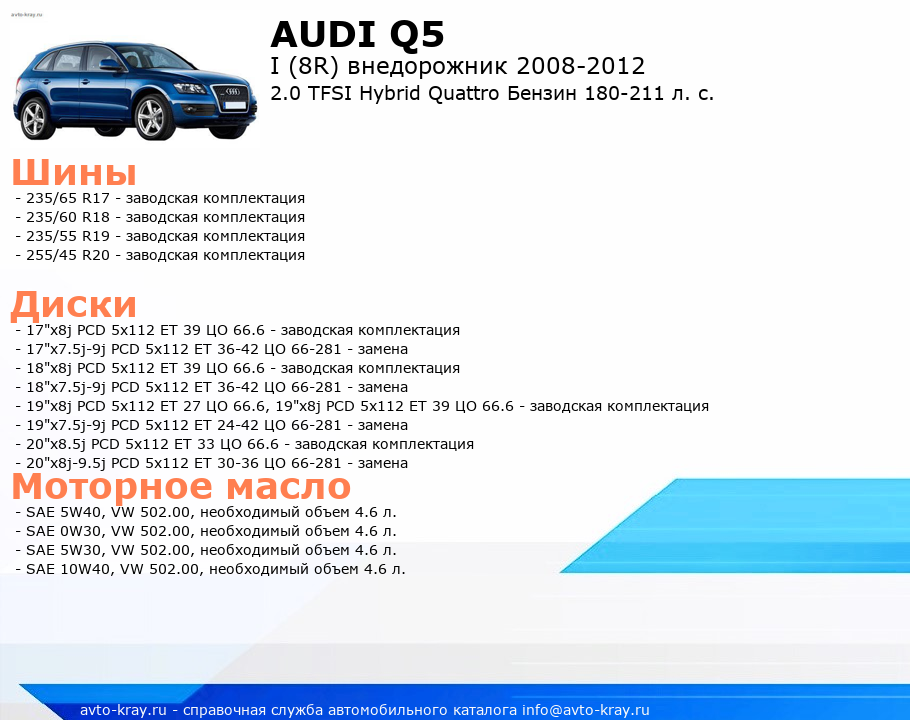 avto-kray.ru

AUDI Q5
I (8R) внедорожник 2008-2012
2.0 TFSI Hybrid Quattro Бензин 180-211 л. с.

Шины
- 235/65 R17 - заводская комплектация
- 235/60 R18 - заводская комплектация
- 235/55 R19 - заводская комплектация
- 255/45 R20 - заводская комплектация

Диски
- 17"x8j PCD 5x112 ET 39 ЦО 66.6 - заводская комплектация
- 17"x7.5j-9j PCD 5x112 ET 36-42 ЦО 66-281 - замена
- 18"x8j PCD 5x112 ET 39 ЦО 66.6 - заводская комплектация
- 18"x7.5j-9j PCD 5x112 ET 36-42 ЦО 66-281 - замена
- 19"x8j PCD 5x112 ET 27 ЦО 66.6, 19"x8j PCD 5x112 ET 39 ЦО 66.6 - заводская комплектация
- 19"x7.5j-9j PCD 5x112 ET 24-42 ЦО 66-281 - замена
- 20"x8.5j PCD 5x112 ET 33 ЦО 66.6 - заводская комплектация
- 20"x8j-9.5j PCD 5x112 ET 30-36 ЦО 66-281 - замена

Моторное масло
- SAE 5W40, VW 502.00, необходимый объем 4.6 л.
- SAE 0W30, VW 502.00, необходимый объем 4.6 л.
- SAE 5W30, VW 502.00, необходимый объем 4.6 л.
- SAE 10W40, VW 502.00, необходимый объем 4.6 л.

avto-kray.ru - справочная служба автомобильного каталога info@avto-kray.ru